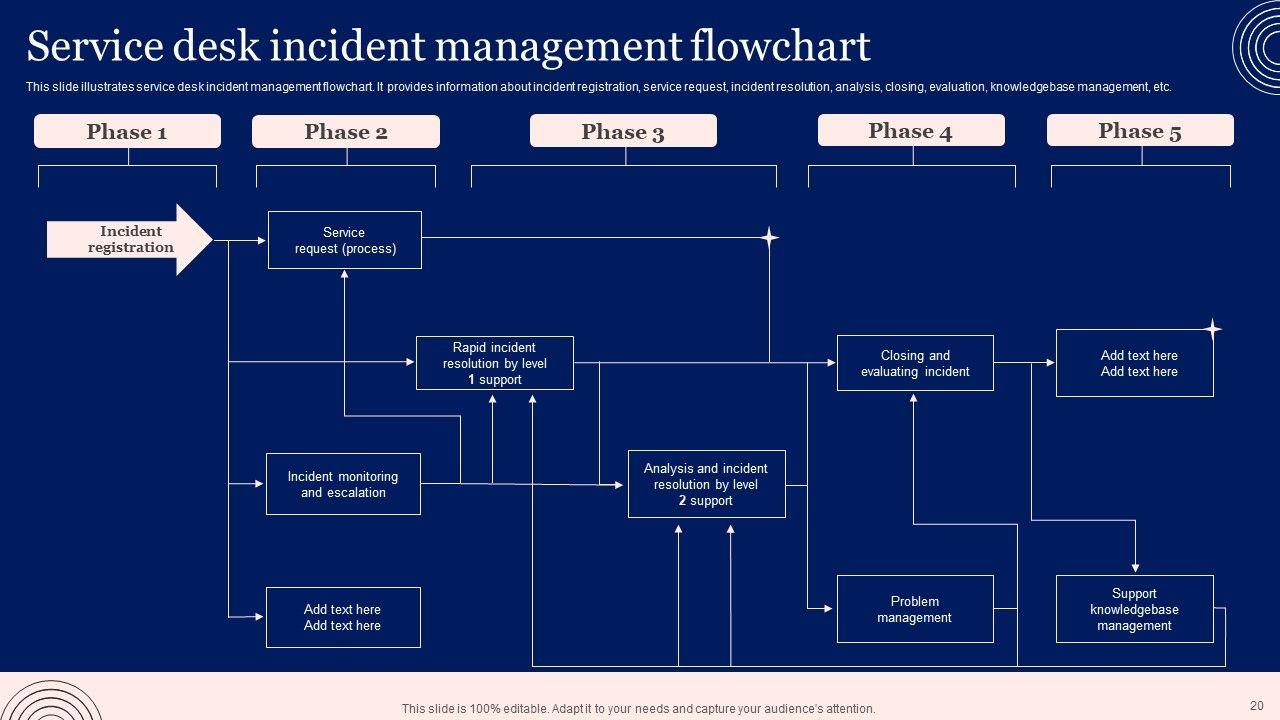 Service desk incident management flowchart

This slide illustrates service desk incident management flowchart. It provides information about incident registration, service request, incident resolution, analysis, closing, evaluation, knowledgebase management, etc.

Phase 1

Phase 2

Phase 3

Phase 4

Phase 5

Incident registration

Service request (process)

Rapid incident resolution by level 1 support

Closing and evaluating incident

Add text here Add text here

Incident monitoring and escalation

Analysis and incident resolution by level 2 support

Add text here Add text here

Problem management

Support knowledgebase management

This slide is 100% editable. Adapt it to your needs and capture your audience's attention.

20